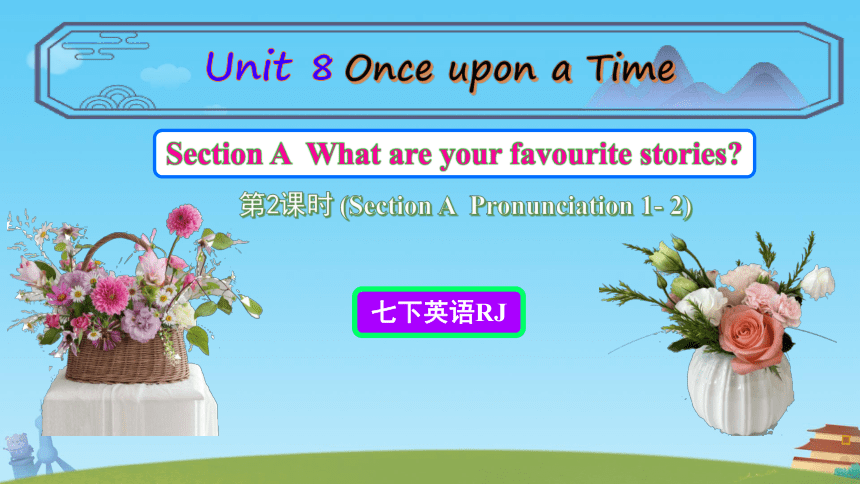 Unit 8 Once upon a Time

Section A What are your favourite stories?

第2课时 (Section A Pronunciation 1- 2)

七下英语RJ